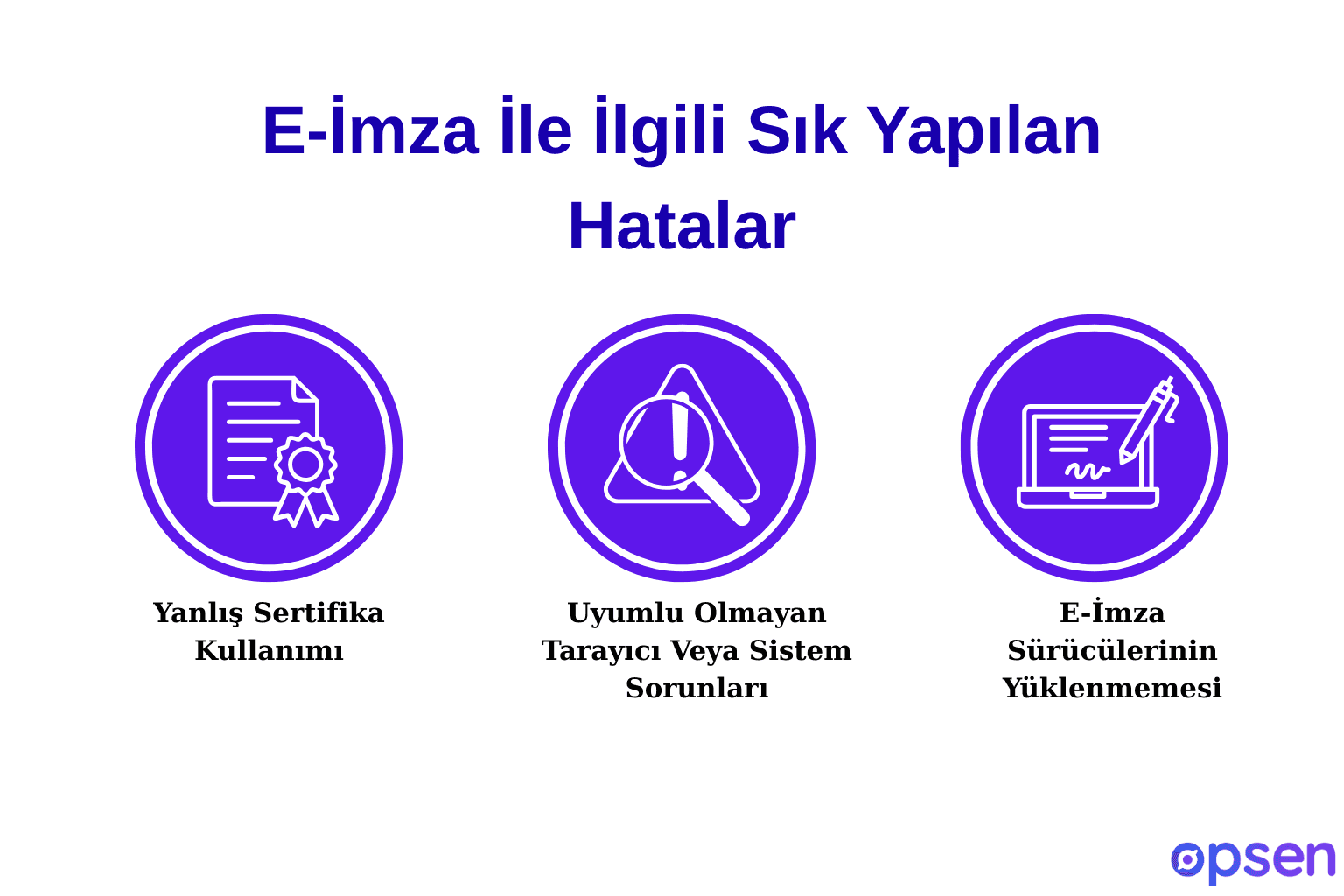 E-İmza İle İlgili Sık Yapılan Hatalar

Yanlış Sertifika Kullanımı

Uyumlu Olmayan Tarayıcı Veya Sistem Sorunları

E-İmza Sürücülerinin Yüklenmemesi

opsen